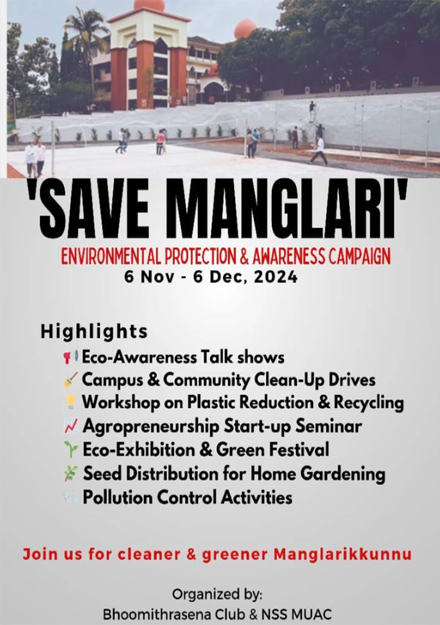 'SAVE MANGLARI'

ENVIRONMENTAL PROTECTION & AWARENESS CAMPAIGN

6 Nov - 6 Dec, 2024

Highlights

Eco-Awareness Talk shows

Campus & Community Clean-Up Drives

Workshop on Plastic Reduction & Recycling

Agropreneurship Start-up Seminar

Eco-Exhibition & Green Festival

Seed Distribution for Home Gardening

Pollution Control Activities

Join us for cleaner & greener Manglarikkunnu

Organized by:
Bhoomithrasena Club & NSS MUAC